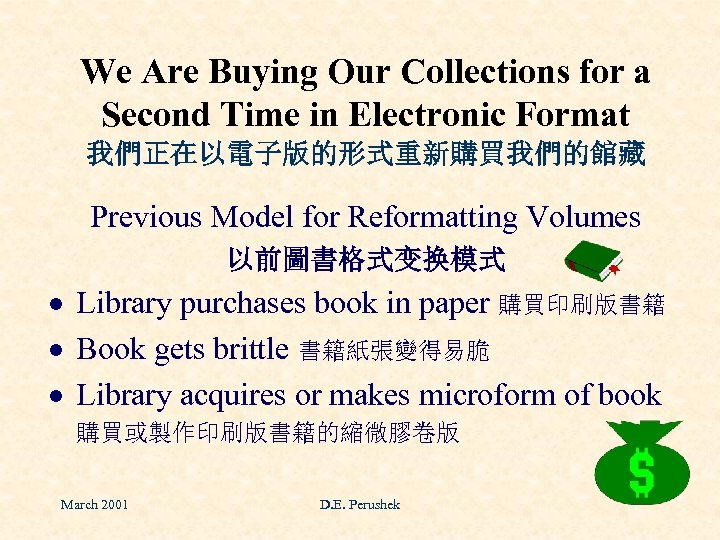 We Are Buying Our Collections for a Second Time in Electronic Format
我們正在以電子版的形式重新購買我們的館藏

Previous Model for Reformatting Volumes
以前圖書格式变换模式

• Library purchases book in paper 購買印刷版書籍
• Book gets brittle 書籍紙張變得易脆
• Library acquires or makes microform of book 購買或製作印刷版書籍的縮微膠卷版

$

March 2001
D.E. Perushek